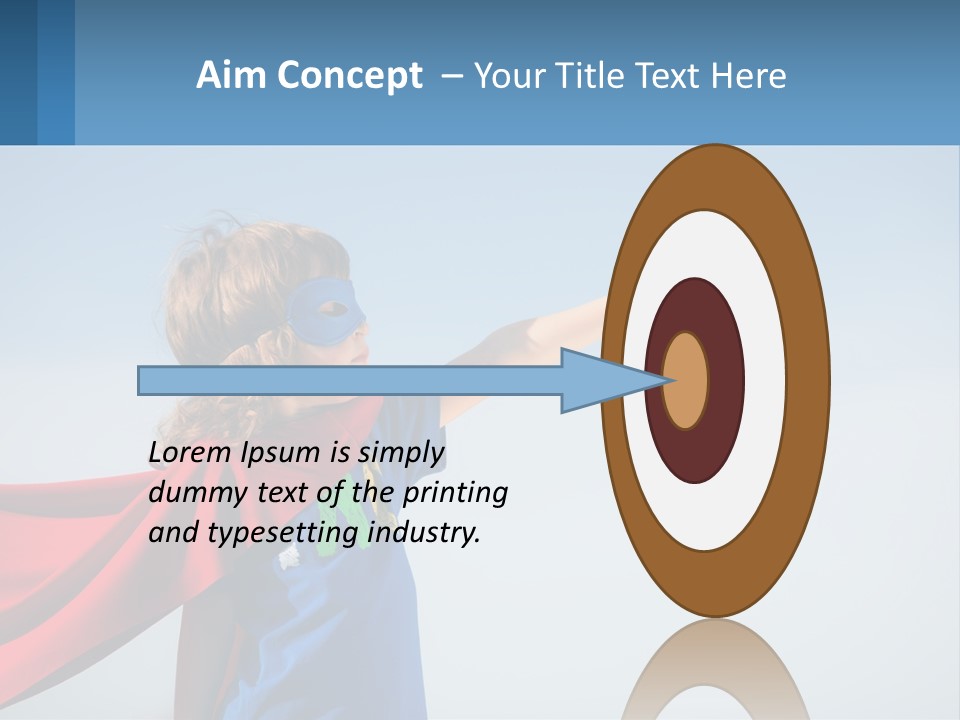 Aim Concept – Your Title Text Here

Lorem Ipsum is simply dummy text of the printing and typesetting industry.